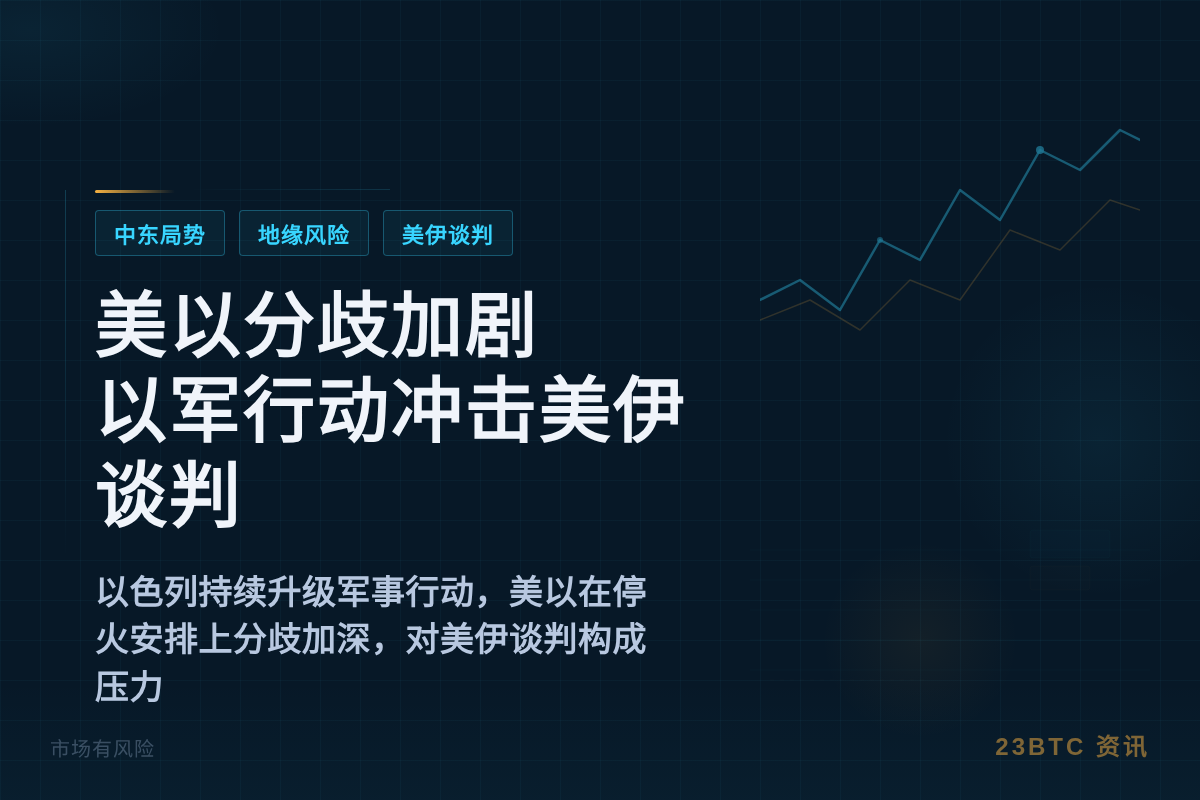 中东局势　地缘风险　美伊谈判

美以分歧加剧
以军行动冲击美伊谈判

以色列持续升级军事行动，美以在停火安排上分歧加深，对美伊谈判构成压力

市场有风险

23BTC 资讯